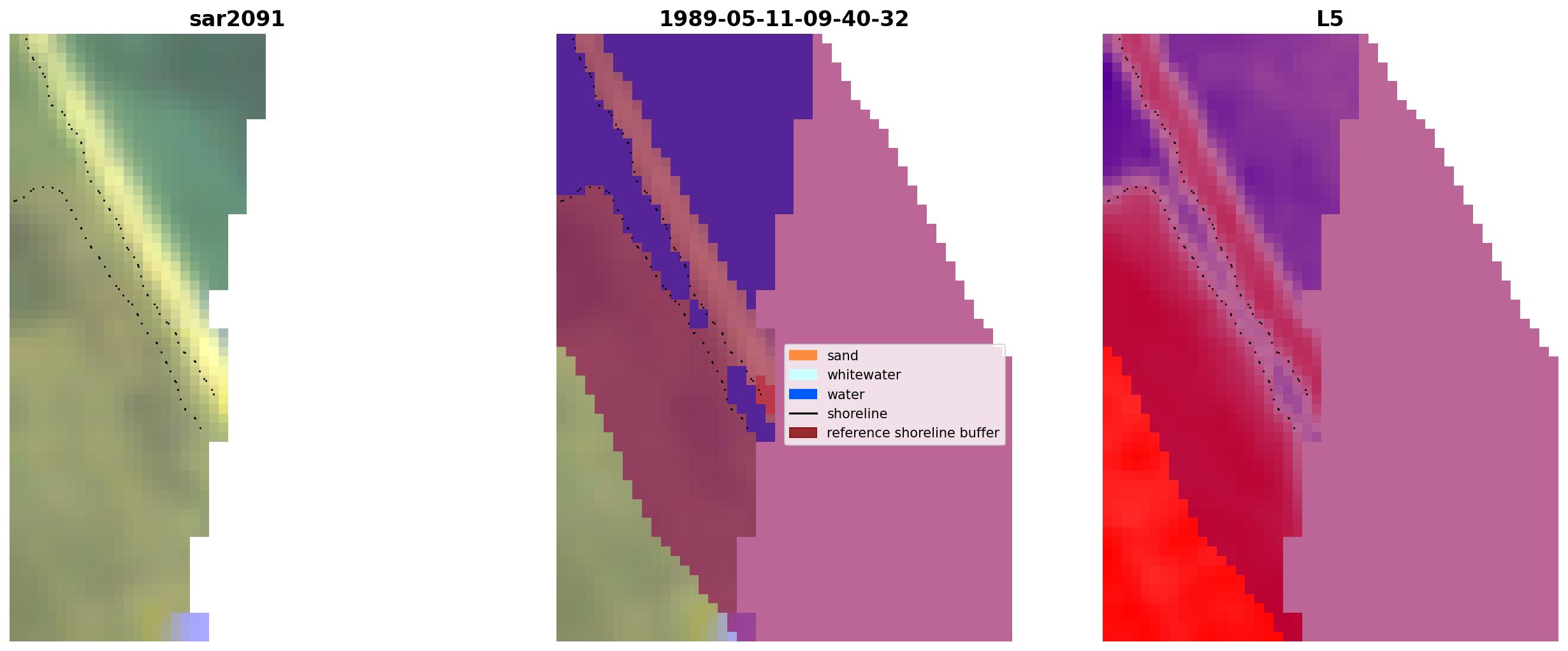 sar2091

1989-05-11-09-40-32

sand
whitewater
water
shoreline
reference shoreline buffer

L5